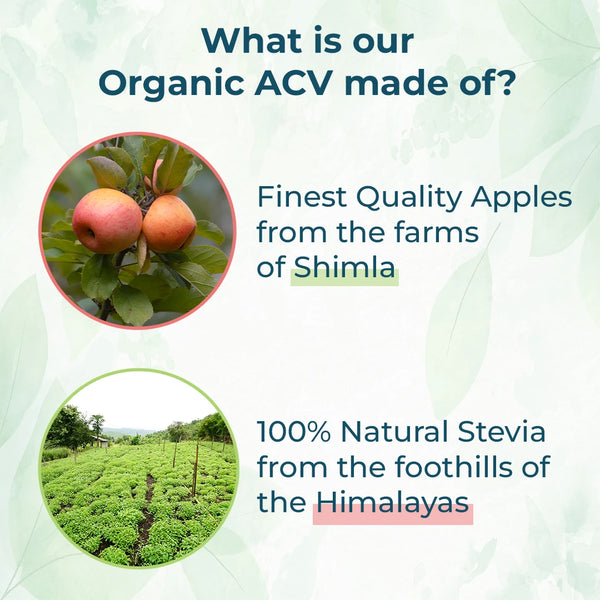 What is our Organic ACV made of?

Finest Quality Apples from the farms of Shimla

100% Natural Stevia from the foothills of the Himalayas